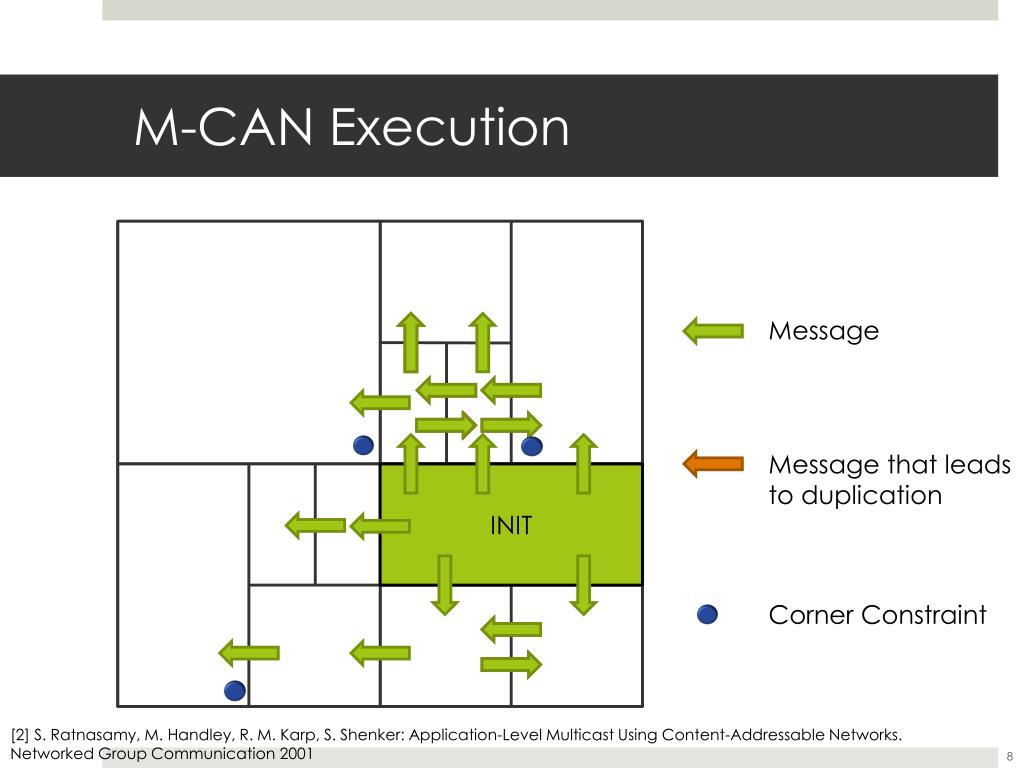 M-CAN Execution

INIT

Message

Message that leads to duplication

Corner Constraint

[2] S. Ratnasamy, M. Handley, R. M. Karp, S. Shenker: Application-Level Multicast Using Content-Addressable Networks. Networked Group Communication 2001

8